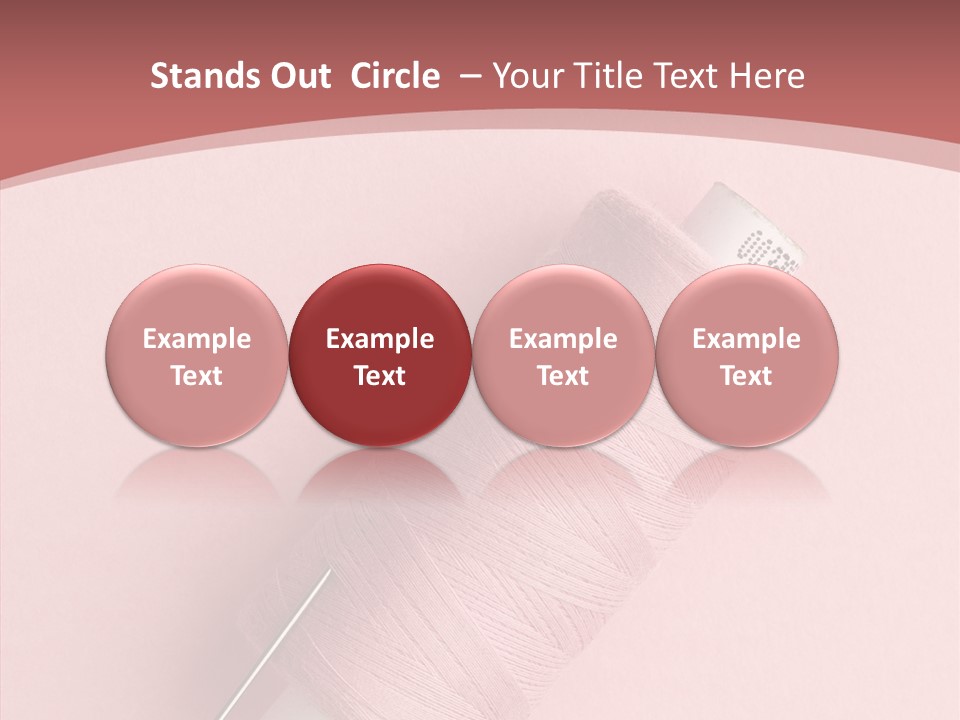 Stands Out Circle – Your Title Text Here

Example Text

Example Text

Example Text

Example Text